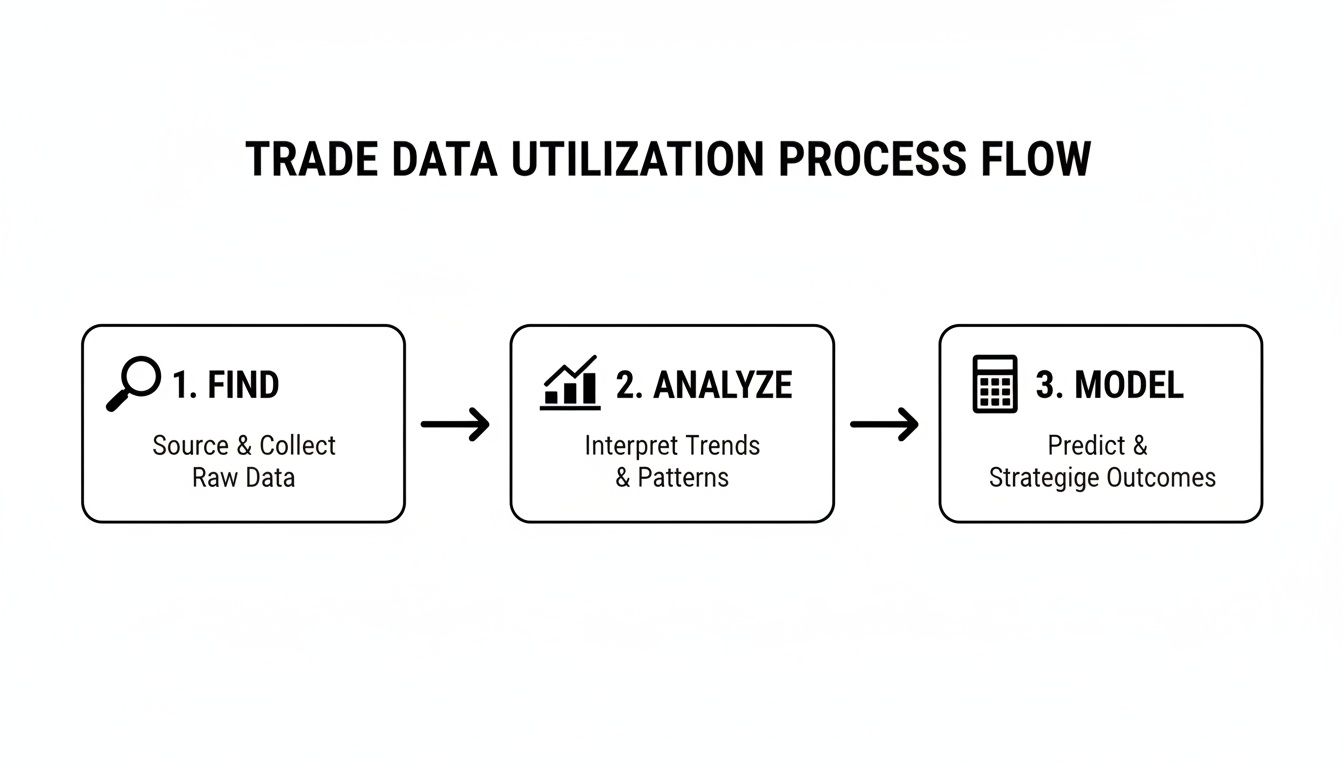 TRADE DATA UTILIZATION PROCESS FLOW

1. FIND

Source & Collect Raw Data

2. ANALYZE

Interpret Trends & Patterns

3. MODEL

Predict & Strategige Outcomes